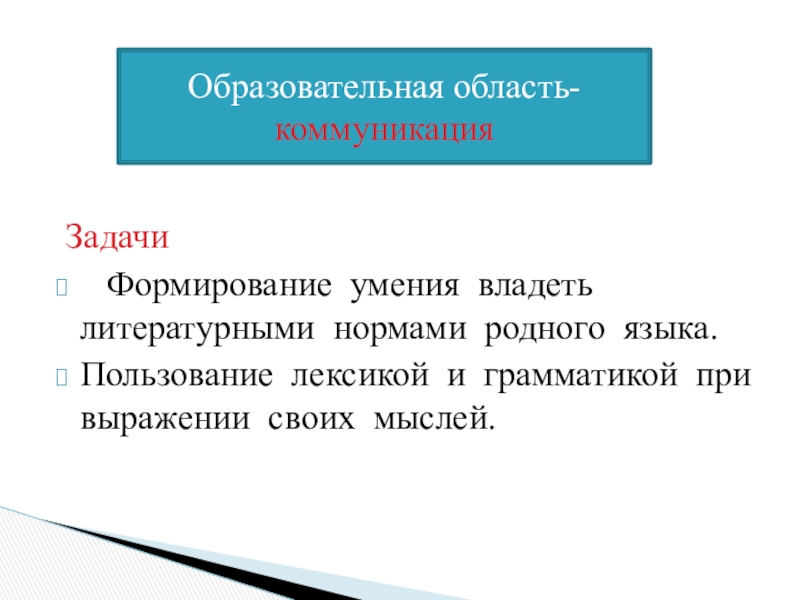 Образовательная область-коммуникация

Задачи

Формирование умения владеть литературными нормами родного языка.

Пользование лексикой и грамматикой при выражении своих мыслей.